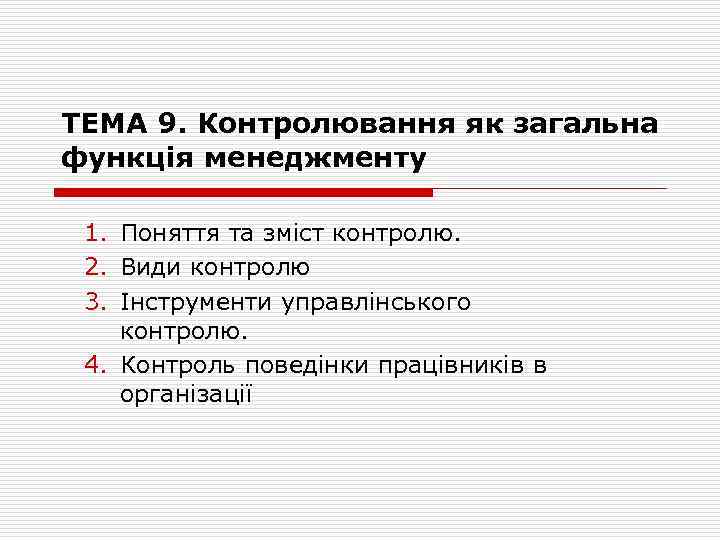 ТЕМА 9. Контролювання як загальна функція менеджменту

1. Поняття та зміст контролю.
2. Види контролю
3. Інструменти управлінського контролю.
4. Контроль поведінки працівників в організації